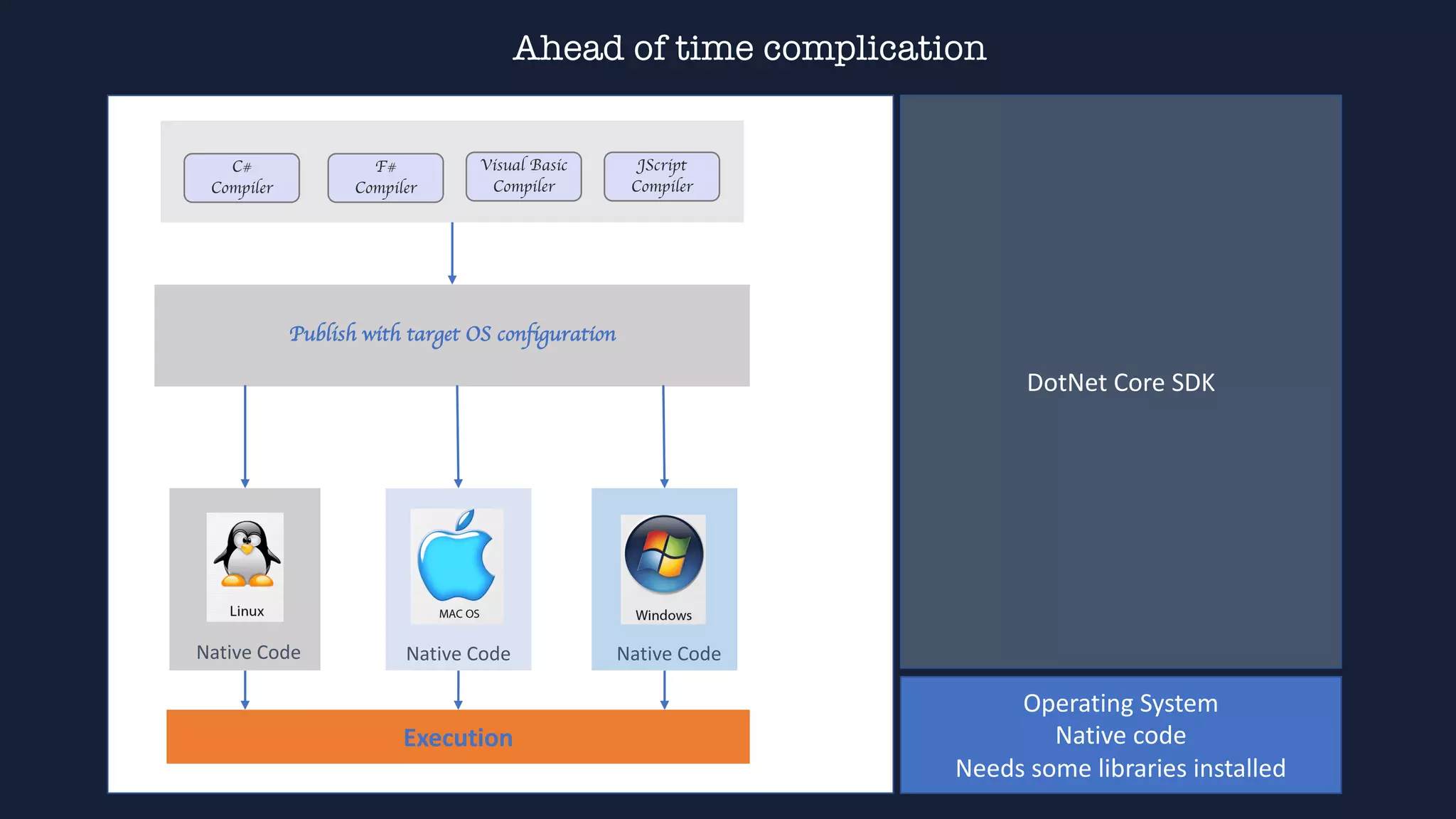 Ahead of time complication

C# Compiler

F# Compiler

Visual Basic Compiler

JScript Compiler

Publish with target OS configuration

Linux

Native Code

MAC OS

Native Code

Windows

Native Code

Execution

DotNet Core SDK

Operating System
Native code
Needs some libraries installed